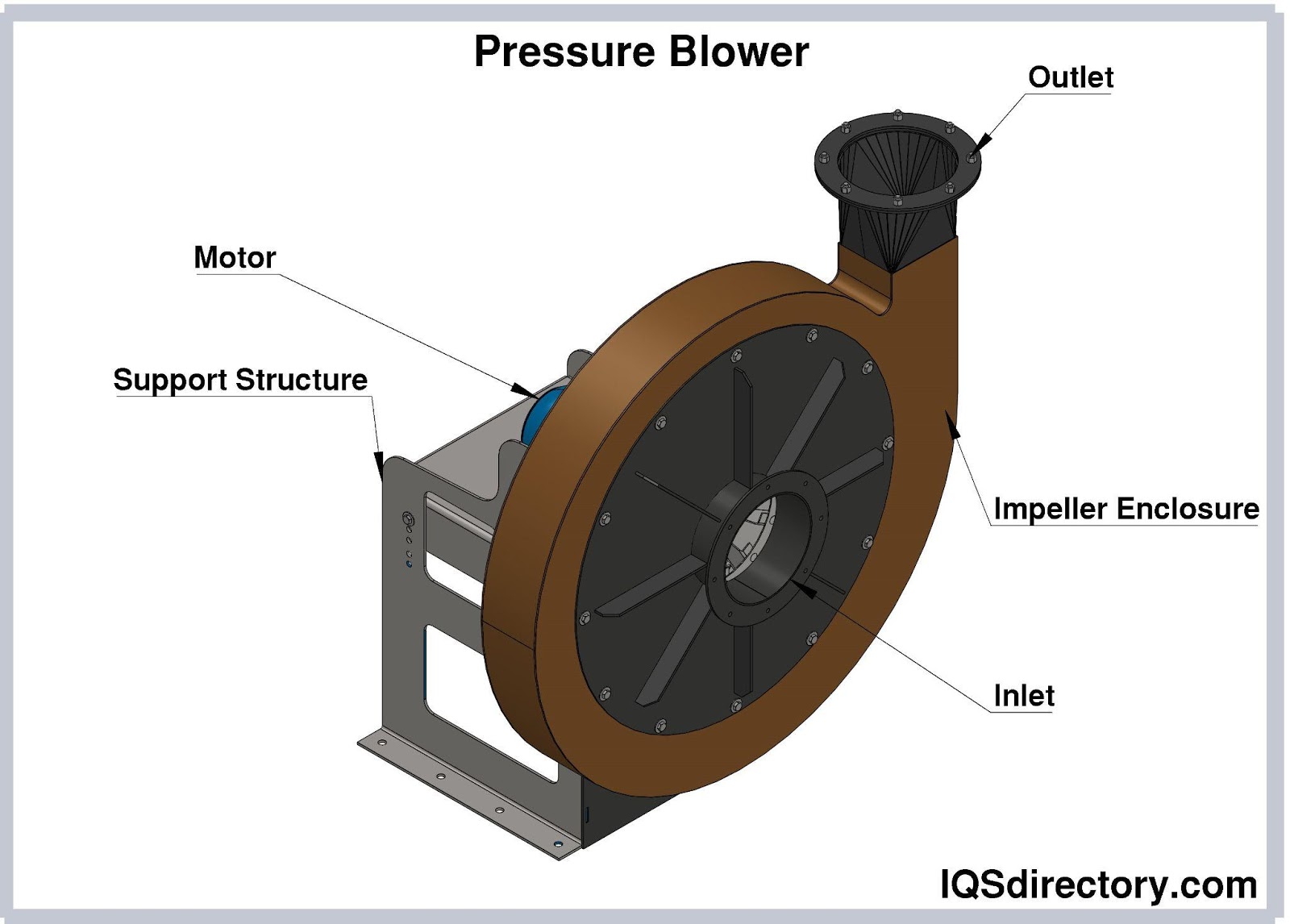 Pressure Blower

Outlet

Motor

Support Structure

Impeller Enclosure

Inlet

IQSdirectory.com